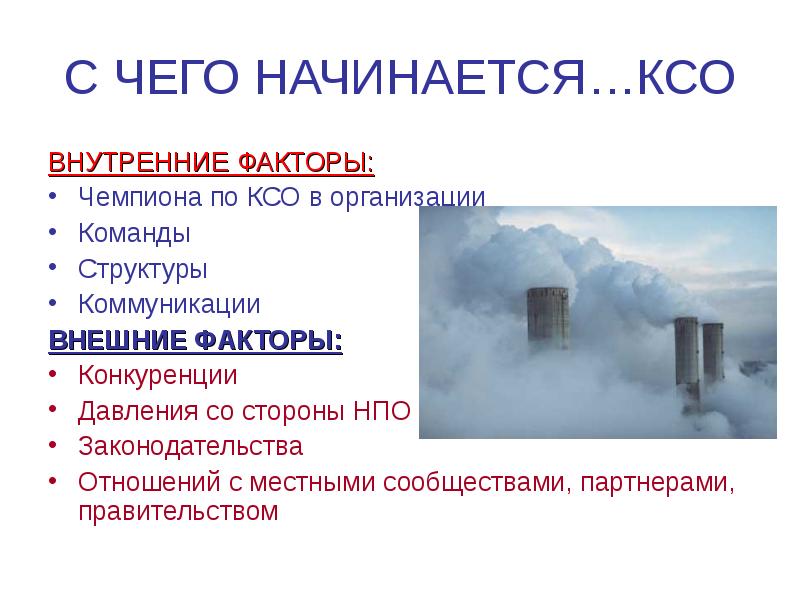 С ЧЕГО НАЧИНАЕТСЯ…КСО

ВНУТРЕННИЕ ФАКТОРЫ:
• Чемпиона по КСО в организации
• Команды
• Структуры
• Коммуникации

ВНЕШНИЕ ФАКТОРЫ:
• Конкуренции
• Давления со стороны НПО
• Законодательства
• Отношений с местными сообществами, партнерами, правительством